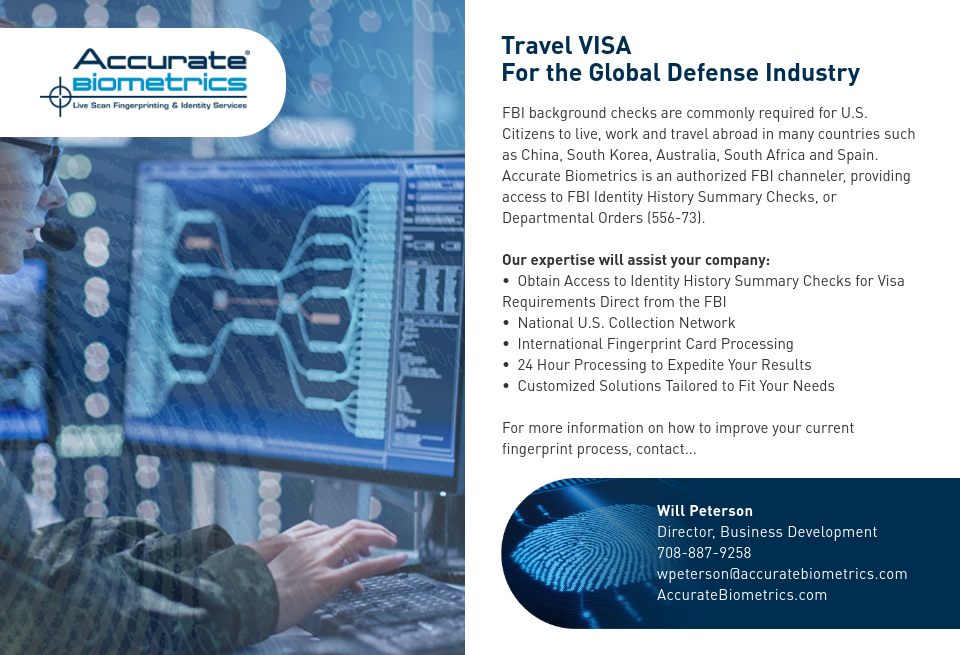 Accurate® Biometrics
Live Scan Fingerprinting & Identity Services

Travel VISA
For the Global Defense Industry

FBI background checks are commonly required for U.S. Citizens to live, work and travel abroad in many countries such as China, South Korea, Australia, South Africa and Spain. Accurate Biometrics is an authorized FBI channeler, providing access to FBI Identity History Summary Checks, or Departmental Orders (556-73).

Our expertise will assist your company:
• Obtain Access to Identity History Summary Checks for Visa Requirements Direct from the FBI
• National U.S. Collection Network
• International Fingerprint Card Processing
• 24 Hour Processing to Expedite Your Results
• Customized Solutions Tailored to Fit Your Needs

For more information on how to improve your current fingerprint process, contact...

Will Peterson
Director, Business Development
708-887-9258
wpeterson@accuratebiometrics.com
AccurateBiometrics.com